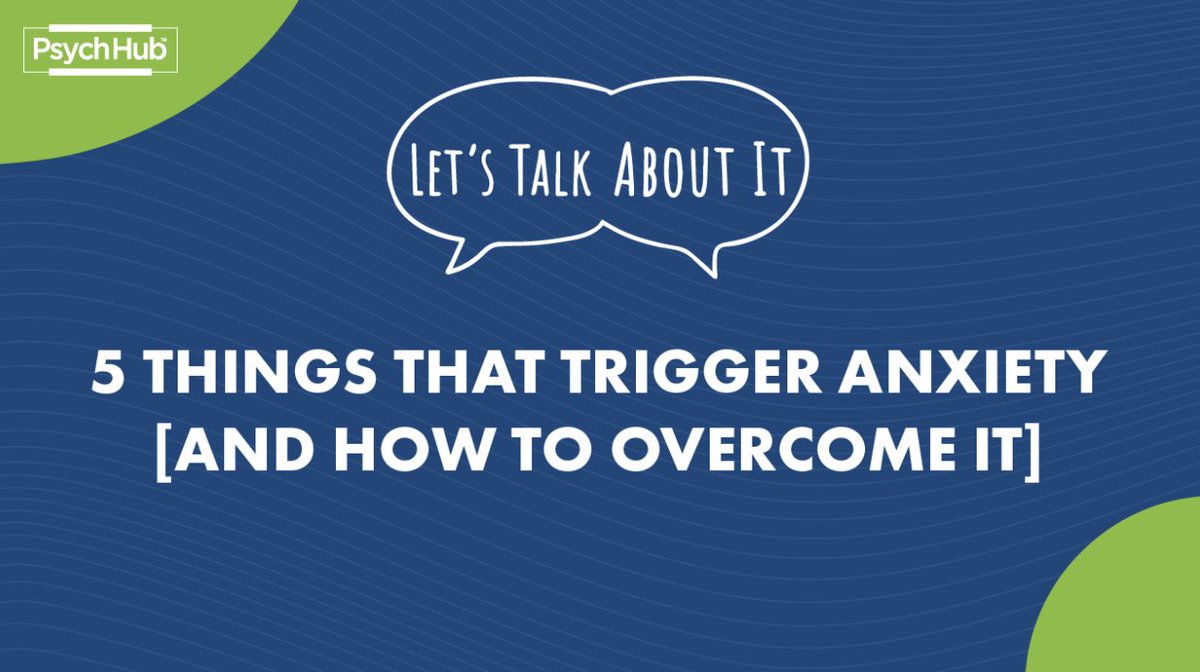 PsychHub

LET'S TALK ABOUT IT

5 THINGS THAT TRIGGER ANXIETY [AND HOW TO OVERCOME IT]